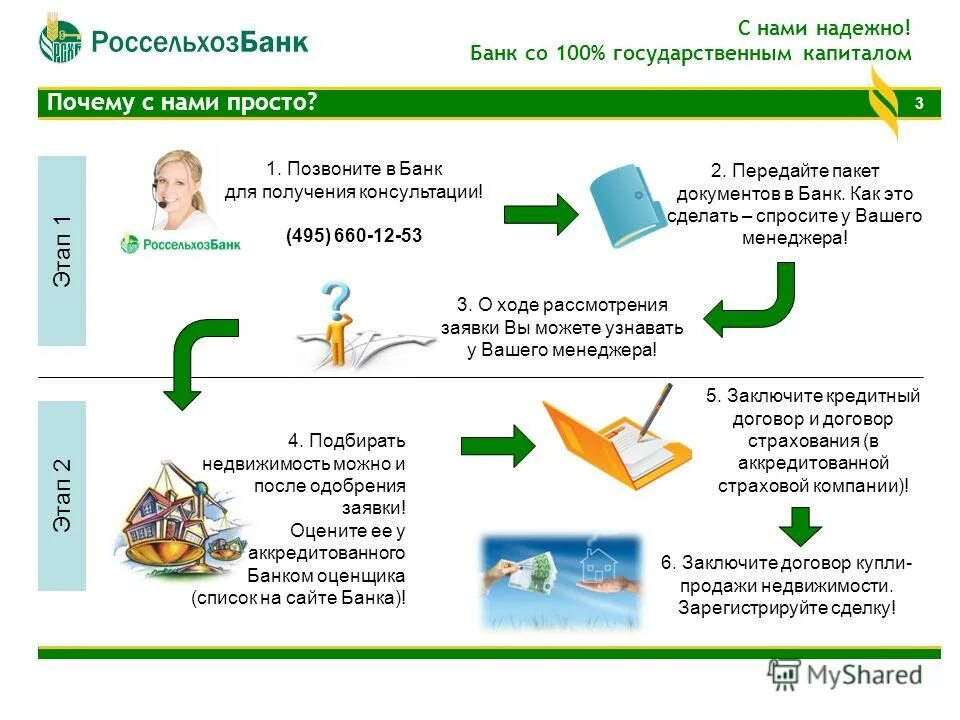 РоссельхозБанк

С нами надежно!
Банк со 100% государственным капиталом

Почему с нами просто?

3

Этап 1

РоссельхозБанк

1. Позвоните в Банк для получения консультации!

(495) 660-12-53

2. Передайте пакет документов в Банк. Как это сделать – спросите у Вашего менеджера!

3. О ходе рассмотрения заявки Вы можете узнавать у Вашего менеджера!

Этап 2

4. Подбирать недвижимость можно и после одобрения заявки!
Оцените ее у аккредитованного Банком оценщика (список на сайте Банка)!

5. Заключите кредитный договор и договор страхования (в аккредитованной страховой компании)!

6. Заключите договор купли-продажи недвижимости. Зарегистрируйте сделку!

MyShared